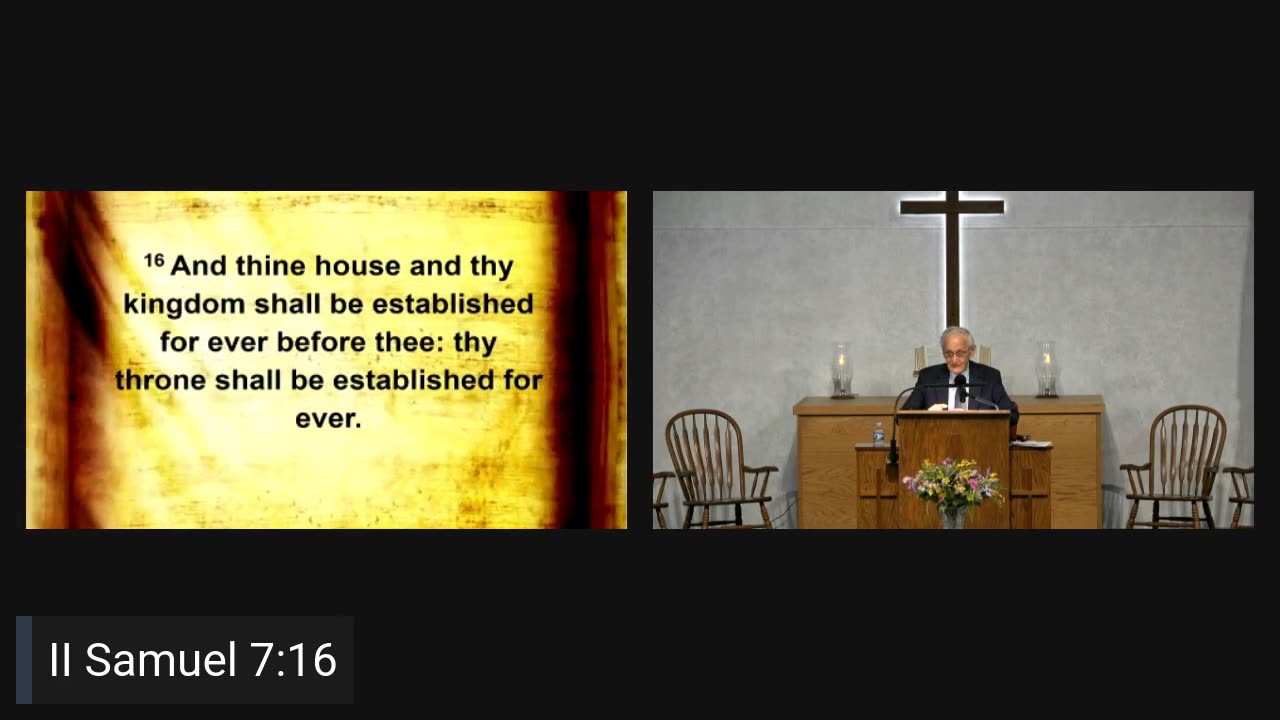 $^{16}$ And thine house and thy kingdom shall be established for ever before thee: thy throne shall be established for ever.

II Samuel 7:16